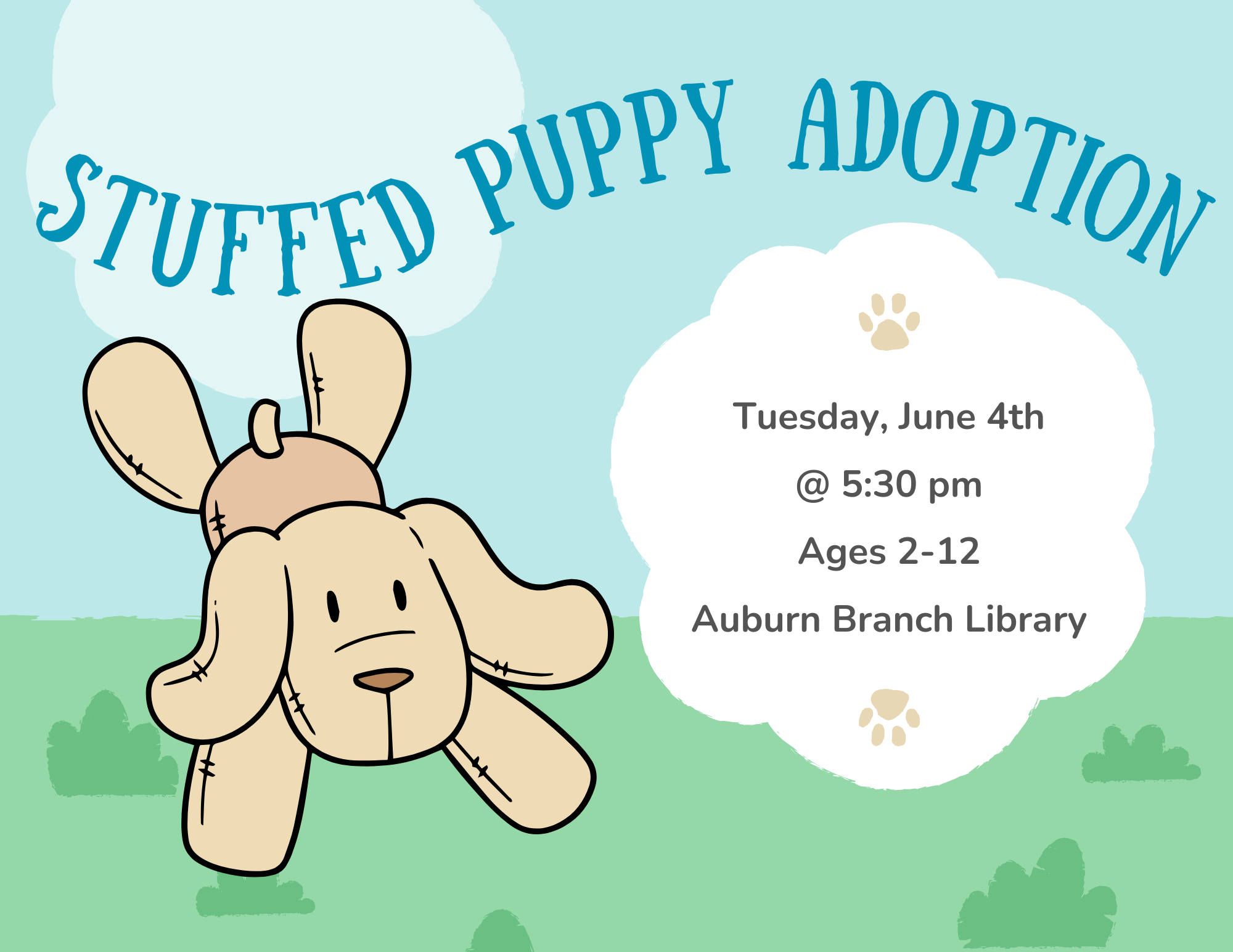 STUFFED PUPPY ADOPTION

Tuesday, June 4th

@ 5:30 pm

Ages 2-12

Auburn Branch Library